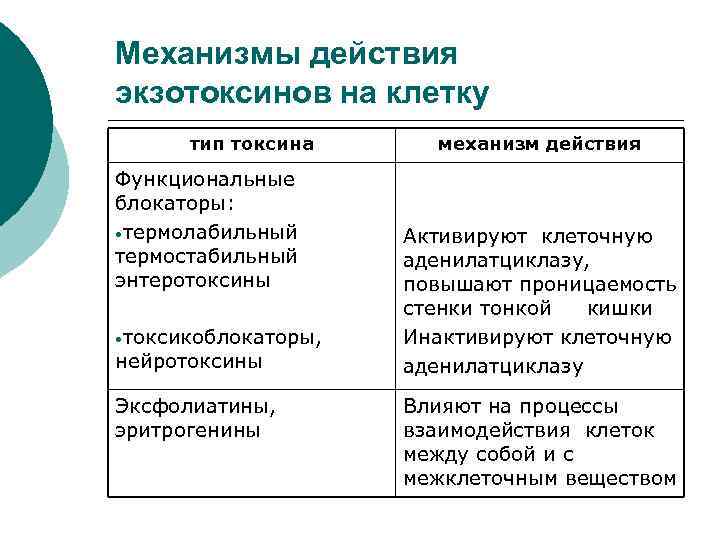 Механизмы действия экзотоксинов на клетку

| тип токсина | механизм действия |
|---|---|
| Функциональные блокаторы: •термолабильный термостабильный энтеротоксины •токсикоблокаторы, нейротоксины | Активируют клеточную аденилатциклазу, повышают проницаемость стенки тонкой кишки Инактивируют клеточную аденилатциклазу |
| Эксфолиатины, эритрогенины | Влияют на процессы взаимодействия клеток между собой и с межклеточным веществом |